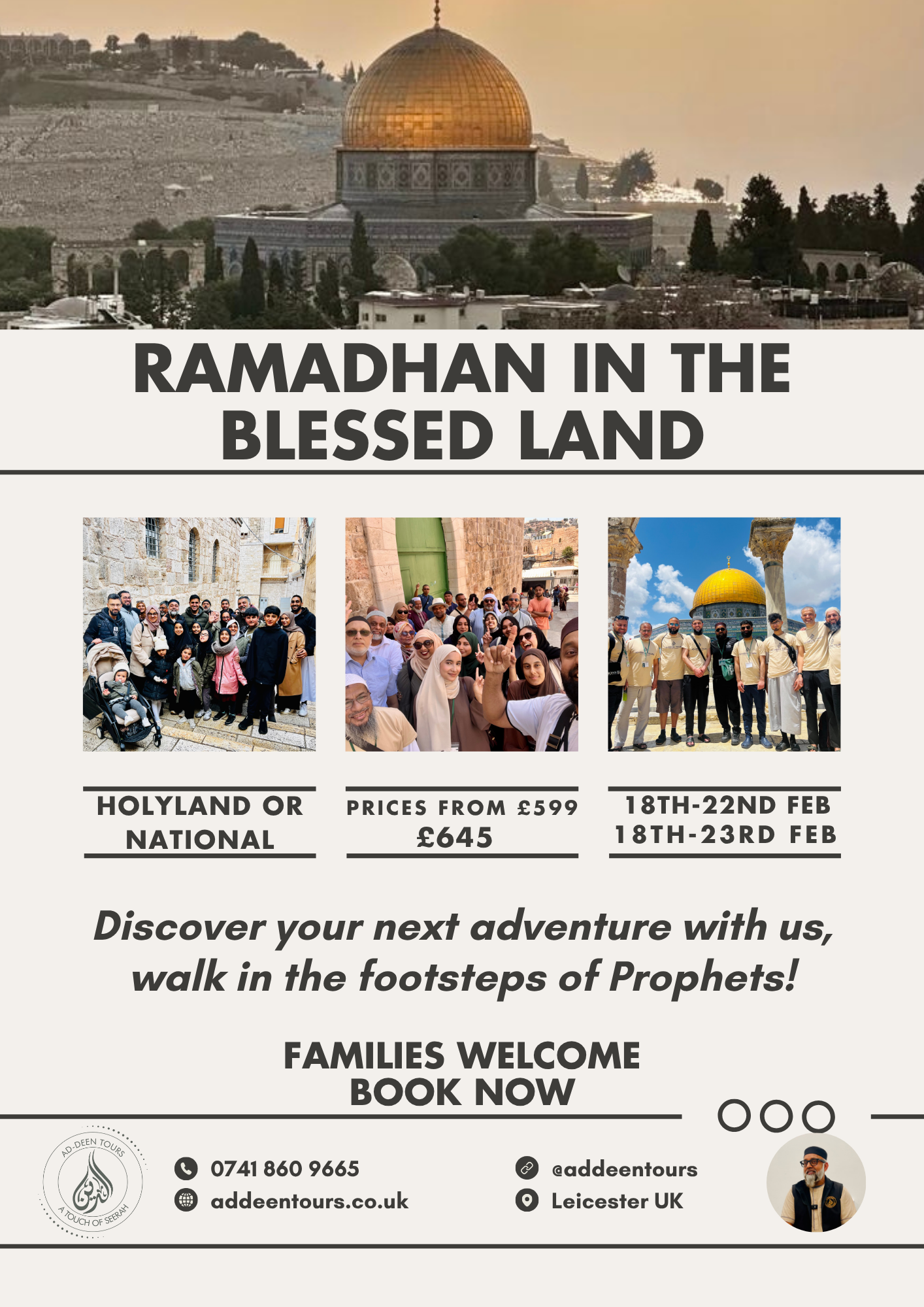 RAMADHAN IN THE BLESSED LAND

HOLYLAND OR NATIONAL

PRICES FROM £599 £645

18TH-22ND FEB
18TH-23RD FEB

Discover your next adventure with us, walk in the footsteps of Prophets!

FAMILIES WELCOME
BOOK NOW

AD-DEEN TOURS
A TOUCH OF SEERAH

0741 860 9665
addeentours.co.uk

@addeentours
Leicester UK